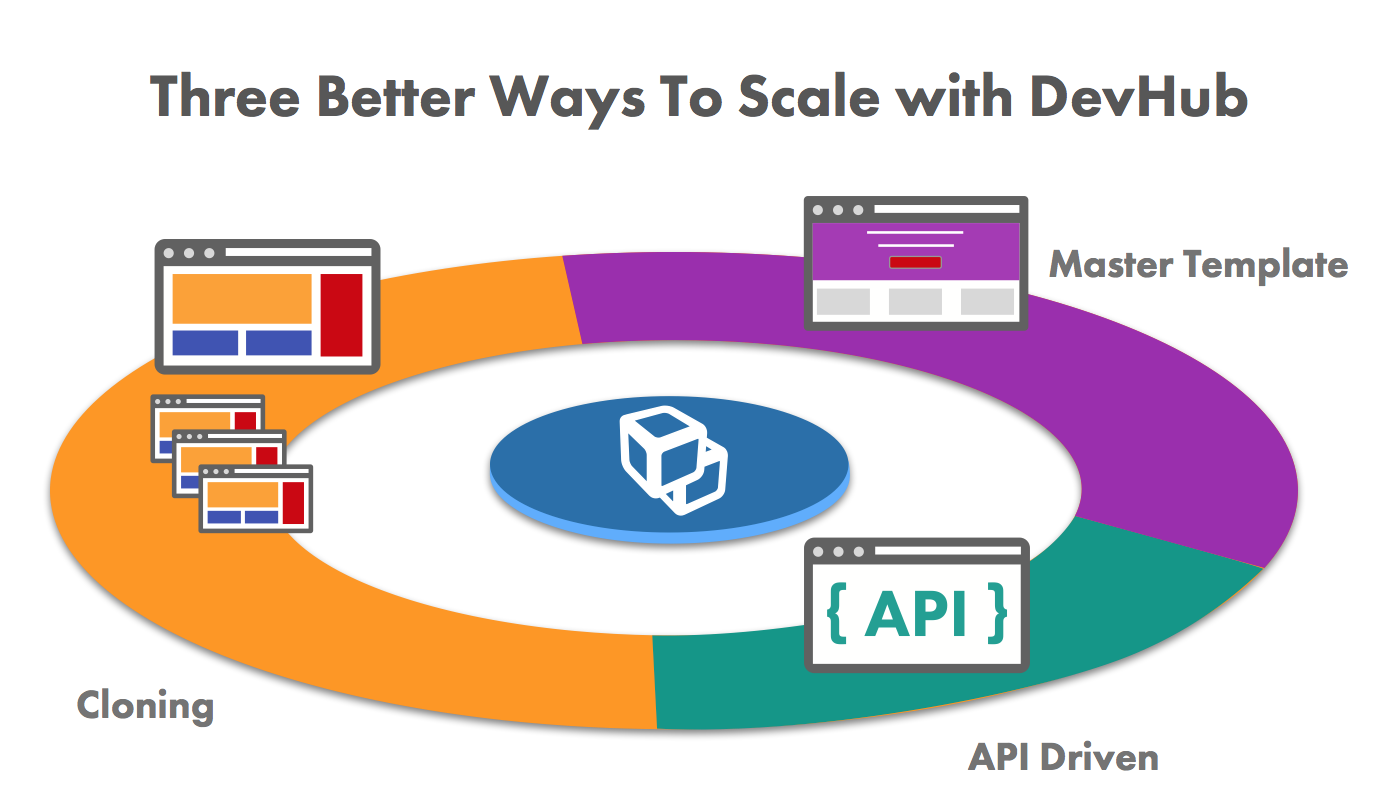 Three Better Ways To Scale with DevHub

Master Template

{ API }

Cloning

API Driven